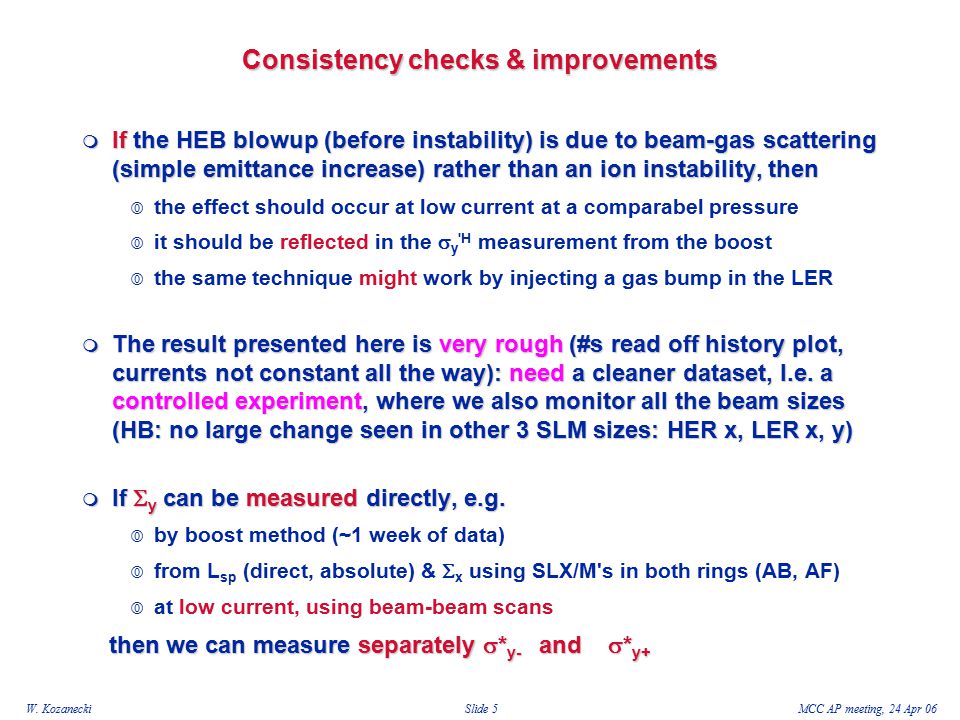 Consistency checks & improvements

If the HEB blowup (before instability) is due to beam-gas scattering (simple emittance increase) rather than an ion instability, then

the effect should occur at low current at a comparabel pressure

it should be reflected in the $\sigma_y'^H$ measurement from the boost

the same technique might work by injecting a gas bump in the LER

The result presented here is very rough (#s read off history plot, currents not constant all the way): need a cleaner dataset, I.e. a controlled experiment, where we also monitor all the beam sizes (HB: no large change seen in other 3 SLM sizes: HER x, LER x, y)

If $\Sigma_y$ can be measured directly, e.g.

by boost method (~1 week of data)

from $L_{sp}$ (direct, absolute) & $\Sigma_x$ using SLX/M's in both rings (AB, AF)

at low current, using beam-beam scans

then we can measure separately $\sigma^*_{y-}$ and $\sigma^*_{y+}$

W. Kozanecki Slide 5 MCC AP meeting, 24 Apr 06